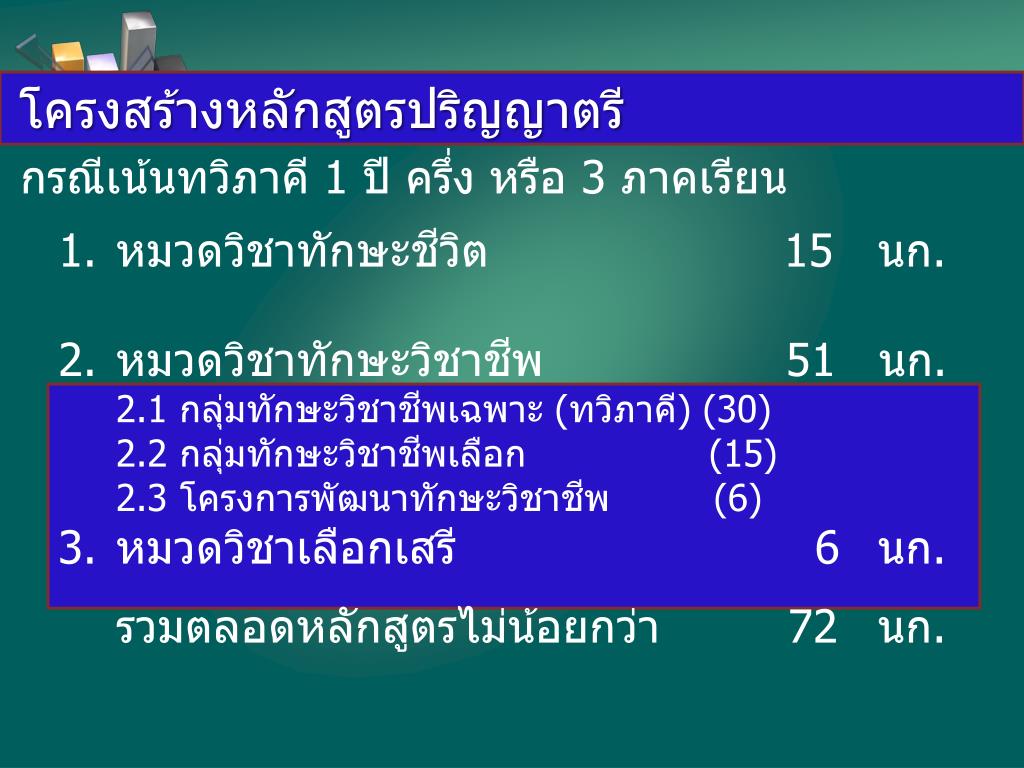 โครงสร้างหลักสูตรปริญญาตรี

กรณีเน้นทวิภาคี 1 ปี ครึ่ง หรือ 3 ภาคเรียน

1. หมวดวิชาทักษะชีวิต 15 นก.

2. หมวดวิชาทักษะวิชาชีพ 51 นก.
2.1 กลุ่มทักษะวิชาชีพเฉพาะ (ทวิภาคี) (30)
2.2 กลุ่มทักษะวิชาชีพเลือก (15)
2.3 โครงการพัฒนาทักษะวิชาชีพ (6)

3. หมวดวิชาเลือกเสรี 6 นก.

รวมตลอดหลักสูตรไม่น้อยกว่า 72 นก.